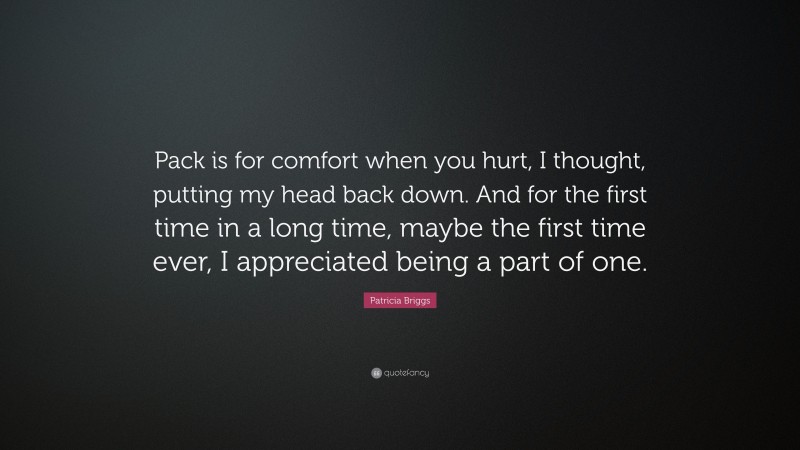 Pack is for comfort when you hurt, I thought, putting my head back down. And for the first time in a long time, maybe the first time ever, I appreciated being a part of one.

Patricia Briggs

quotefancy